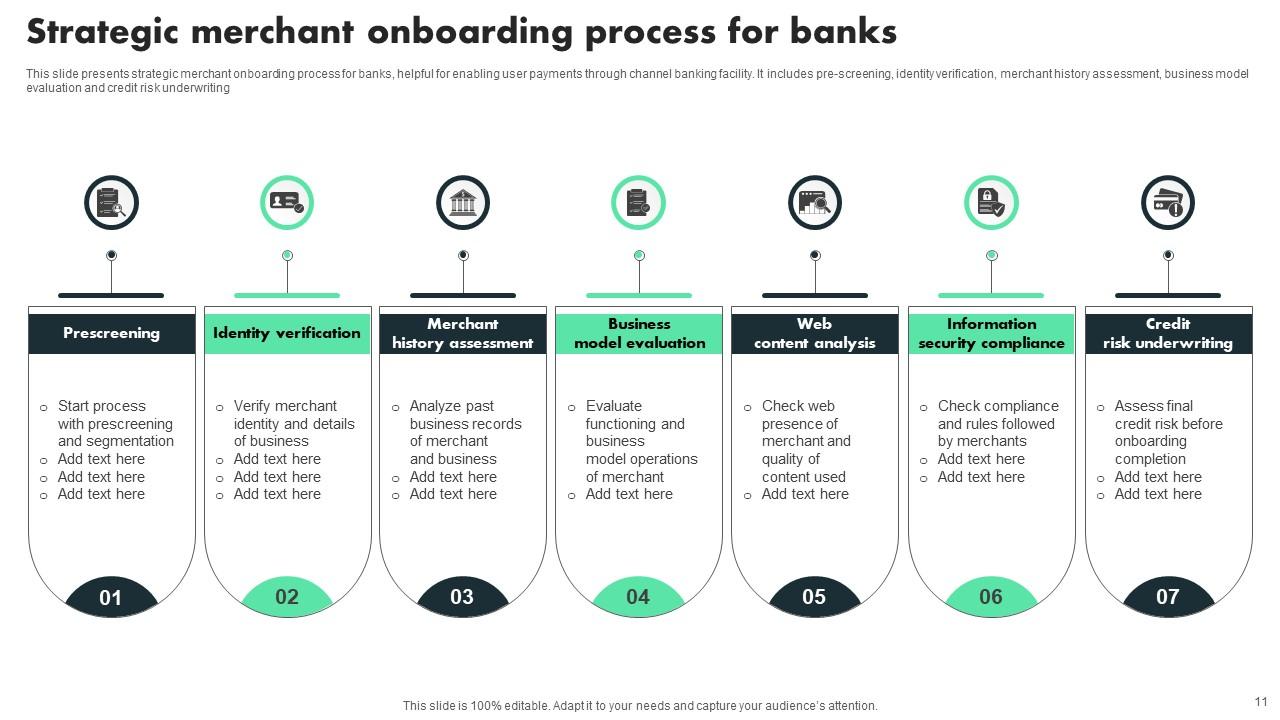 Strategic merchant onboarding process for banks

This slide presents strategic merchant onboarding process for banks, helpful for enabling user payments through channel banking facility. It includes pre-screening, identity verification, merchant history assessment, business model evaluation and credit risk underwriting

Prescreening

o Start process with prescreening and segmentation
o Add text here
o Add text here
o Add text here

01

Identity verification

o Verify merchant identity and details of business
o Add text here
o Add text here
o Add text here

02

Merchant history assessment

o Analyze past business records of merchant and business
o Add text here
o Add text here

03

Business model evaluation

o Evaluate functioning and business model operations of merchant
o Add text here

04

Web content analysis

o Check web presence of merchant and quality of content used
o Add text here

05

Information security compliance

o Check compliance and rules followed by merchants
o Add text here
o Add text here

06

Credit risk underwriting

o Assess final credit risk before onboarding completion
o Add text here
o Add text here

07

This slide is 100% editable. Adapt it to your needs and capture your audience's attention.

11